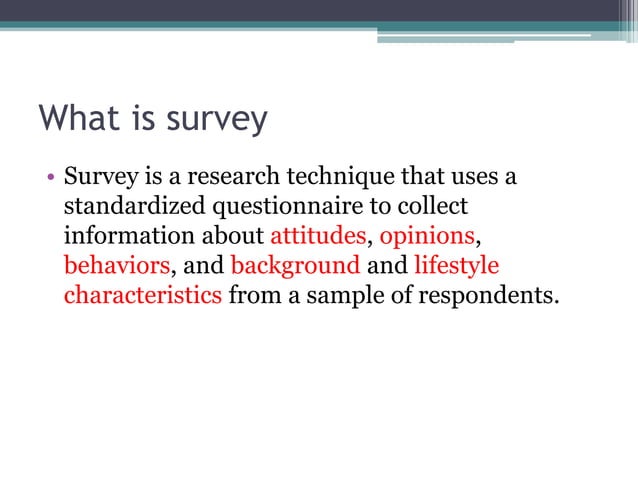 What is survey

• Survey is a research technique that uses a standardized questionnaire to collect information about attitudes, opinions, behaviors, and background and lifestyle characteristics from a sample of respondents.